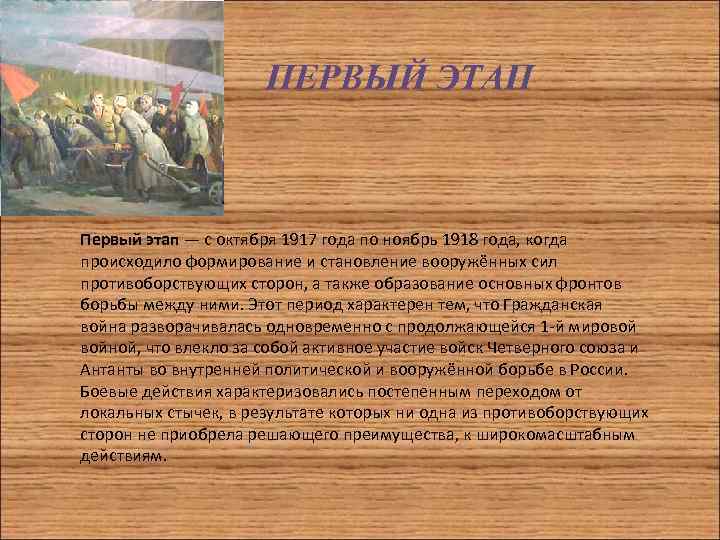 ПЕРВЫЙ ЭТАП

Первый этап — с октября 1917 года по ноябрь 1918 года, когда происходило формирование и становление вооружённых сил противоборствующих сторон, а также образование основных фронтов борьбы между ними. Этот период характерен тем, что Гражданская война разворачивалась одновременно с продолжающейся 1-й мировой войной, что влекло за собой активное участие войск Четверного союза и Антанты во внутренней политической и вооружённой борьбе в России. Боевые действия характеризовались постепенным переходом от локальных стычек, в результате которых ни одна из противоборствующих сторон не приобрела решающего преимущества, к широкомасштабным действиям.